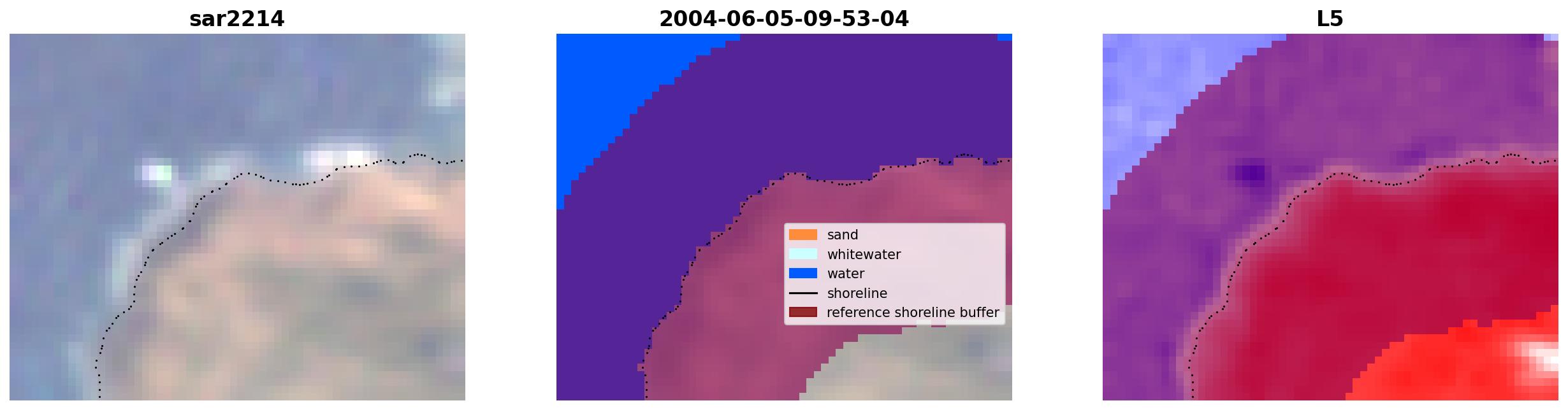 sar2214

2004-06-05-09-53-04

sand
whitewater
water
shoreline
reference shoreline buffer

L5